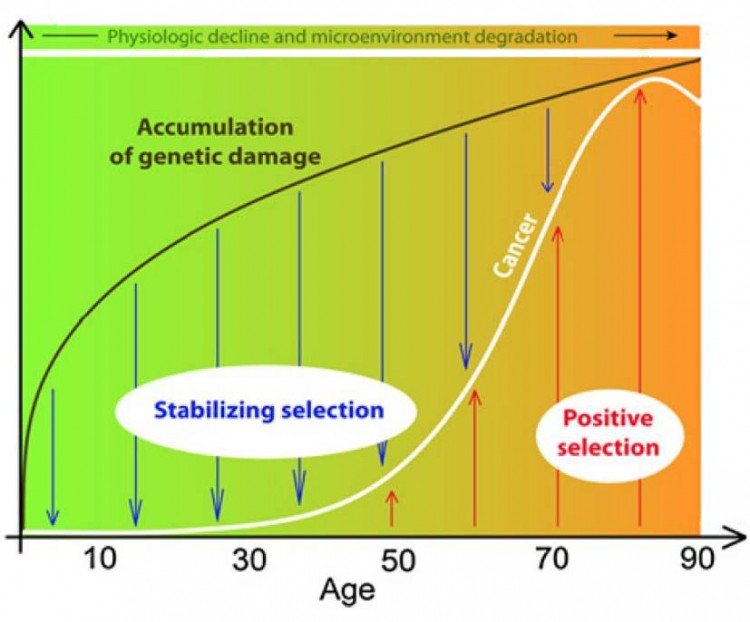 Physiologic decline and microenvironment degradation

Accumulation of genetic damage

Cancer

Stabilizing selection

Positive selection

10
30
50
70
90
Age